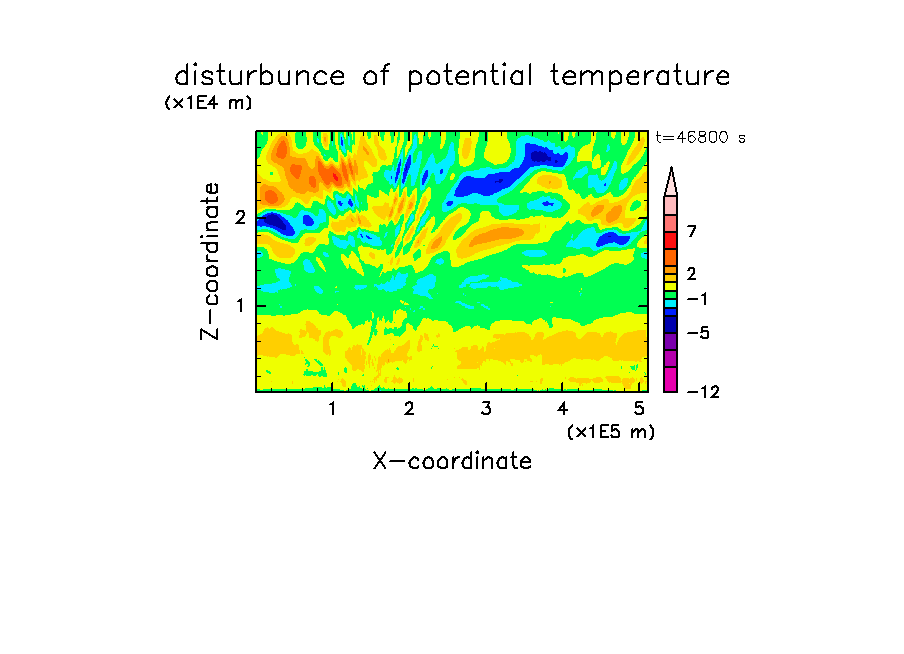 disturbunce of potential temperature

(x1E4 m)

t=46800 s

Z-coordinate

2

1

7

2

−1

−5

−12

1 2 3 4 5

(x1E5 m)

X-coordinate